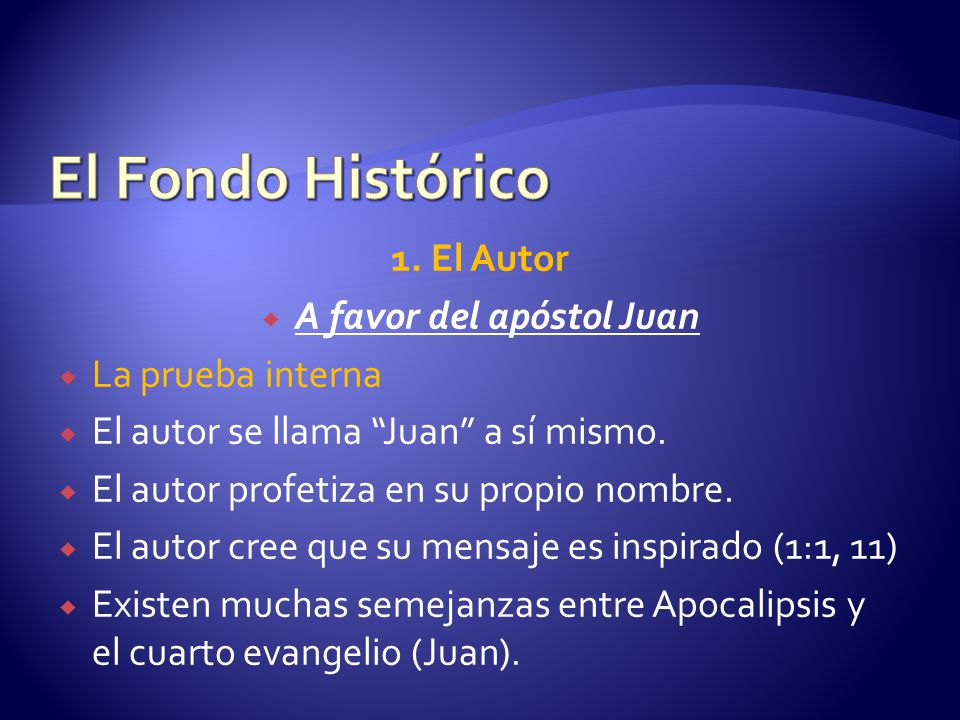 El Fondo Histórico

1. El Autor

A favor del apóstol Juan

La prueba interna

El autor se llama “Juan” a sí mismo.

El autor profetiza en su propio nombre.

El autor cree que su mensaje es inspirado (1:1, 11)

Existen muchas semejanzas entre Apocalipsis y el cuarto evangelio (Juan).